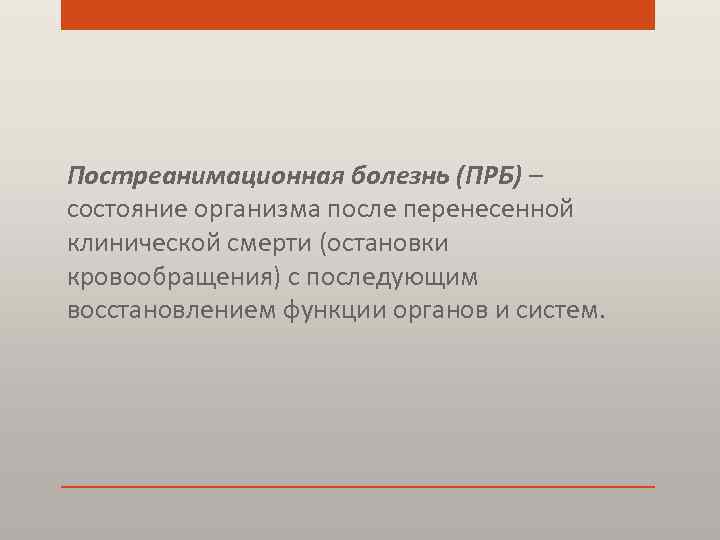 Постреанимационная болезнь (ПРБ) – состояние организма после перенесенной клинической смерти (остановки кровообращения) с последующим восстановлением функции органов и систем.